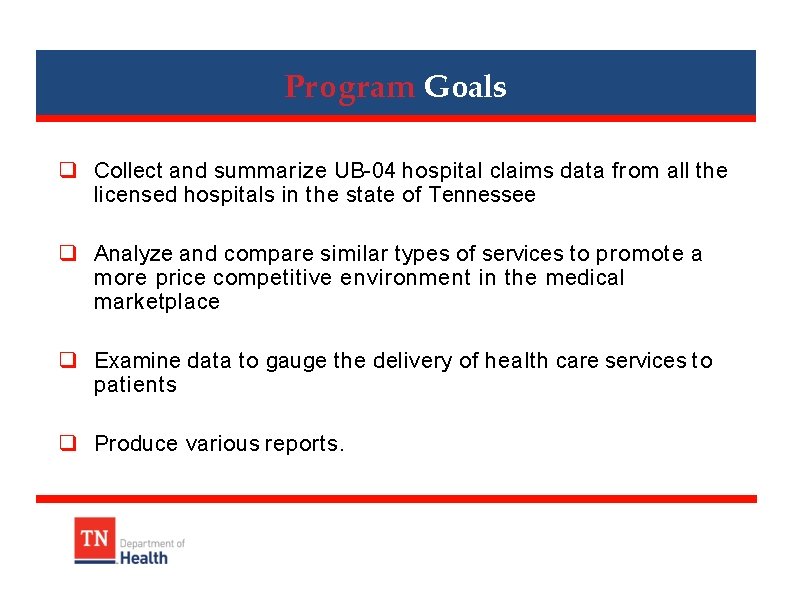 Program Goals

❑ Collect and summarize UB-04 hospital claims data from all the licensed hospitals in the state of Tennessee

❑ Analyze and compare similar types of services to promote a more price competitive environment in the medical marketplace

❑ Examine data to gauge the delivery of health care services to patients

❑ Produce various reports.

TN Department of Health